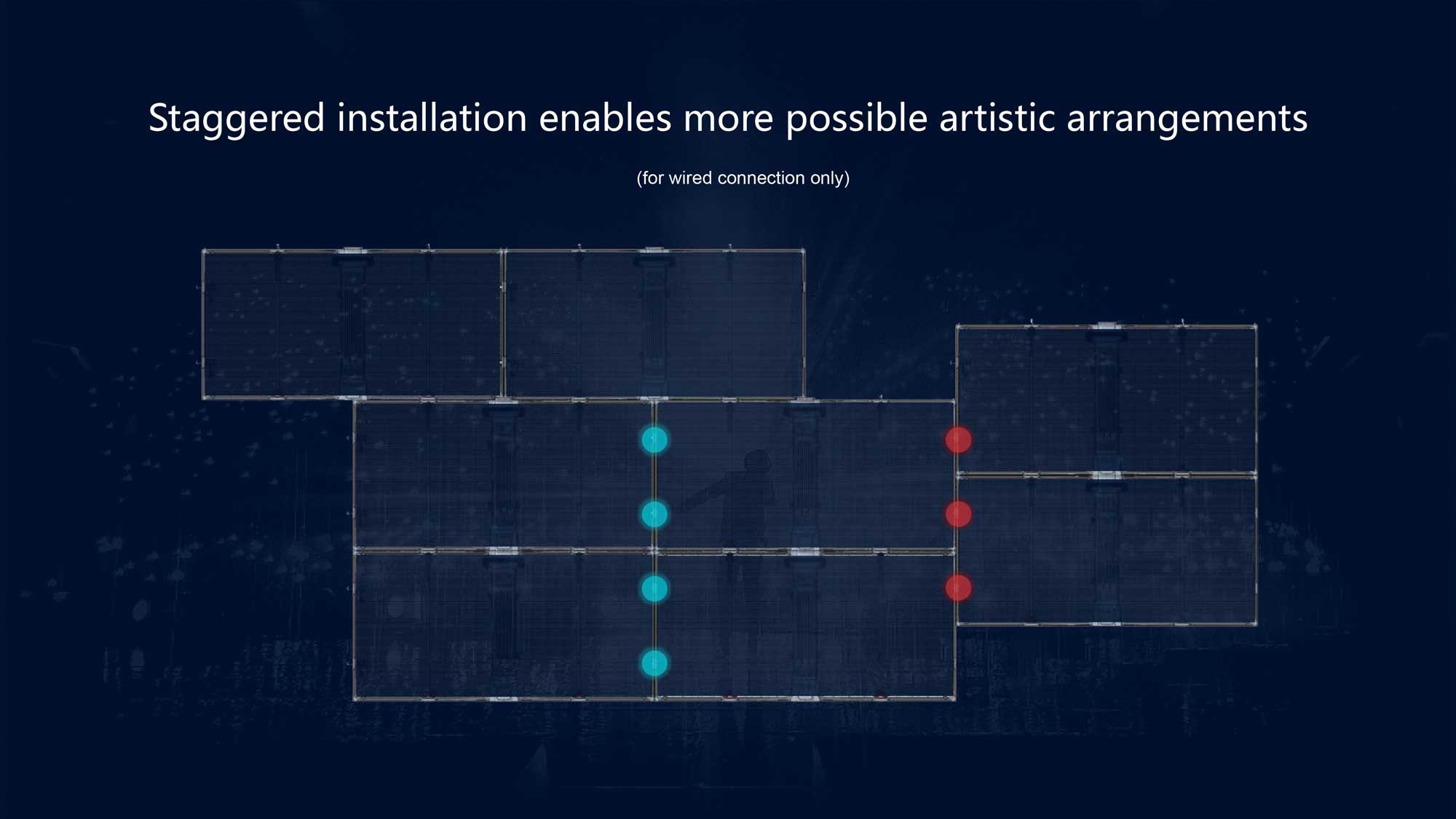 Staggered installation enables more possible artistic arrangements

(for wired connection only)